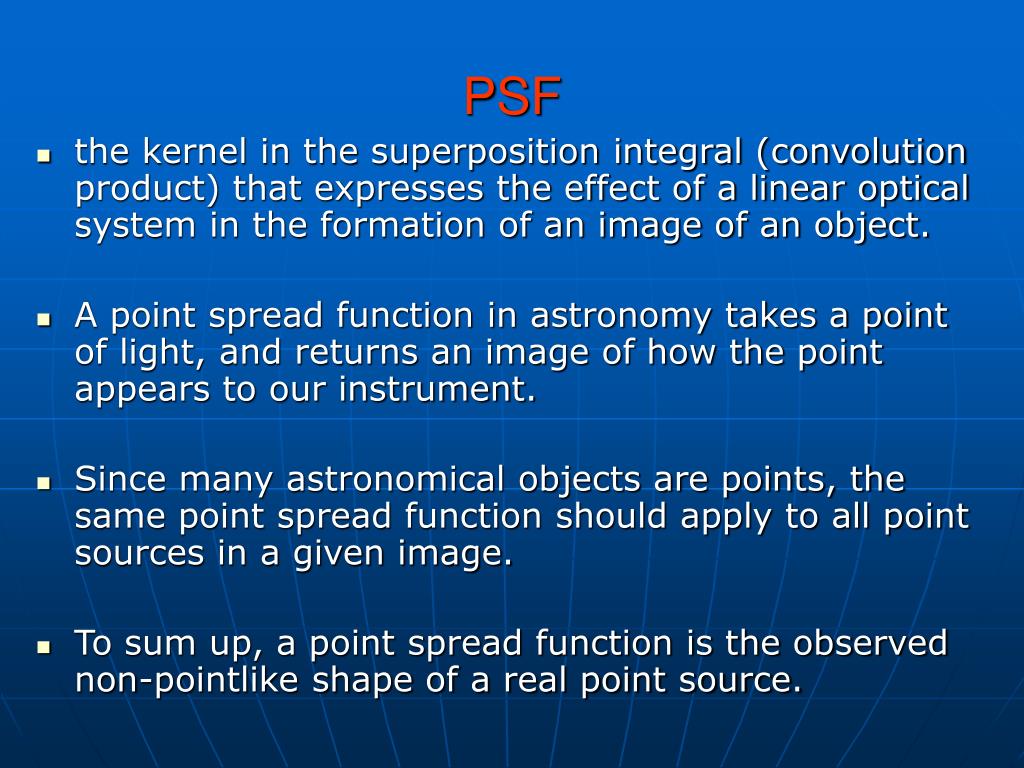 PSF

- the kernel in the superposition integral (convolution product) that expresses the effect of a linear optical system in the formation of an image of an object.

- A point spread function in astronomy takes a point of light, and returns an image of how the point appears to our instrument.

- Since many astronomical objects are points, the same point spread function should apply to all point sources in a given image.

- To sum up, a point spread function is the observed non-pointlike shape of a real point source.